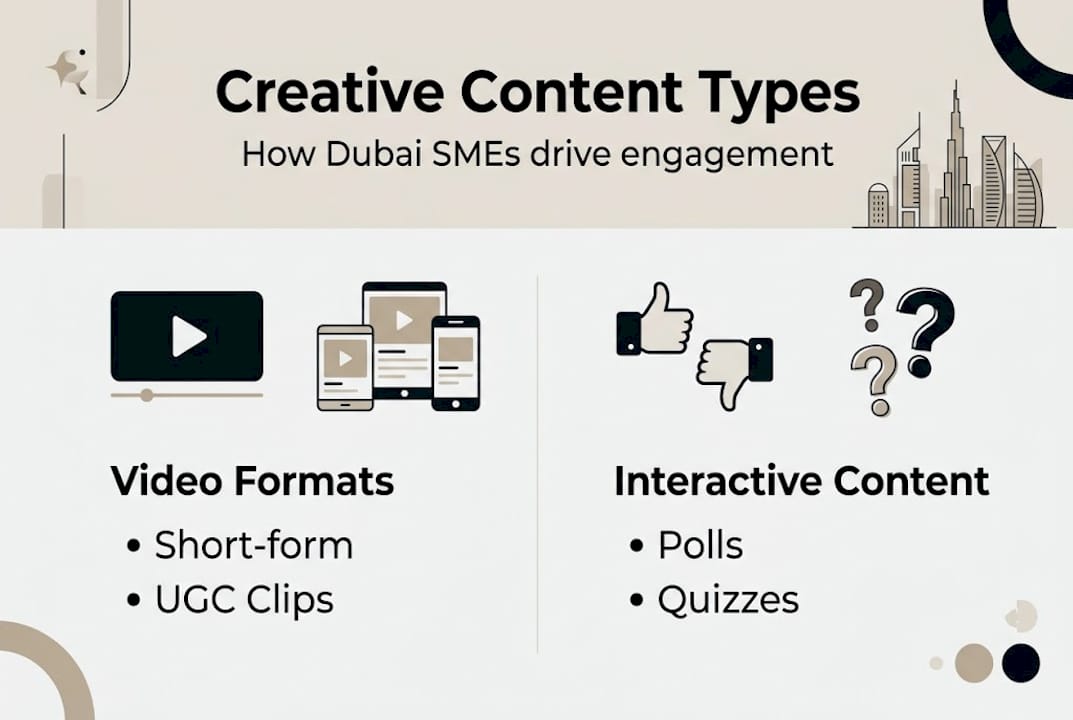 Creative Content Types

How Dubai SMEs drive engagement

Video Formats

• Short-form
• UGC Clips

Interactive Content

• Polls
• Quizzes